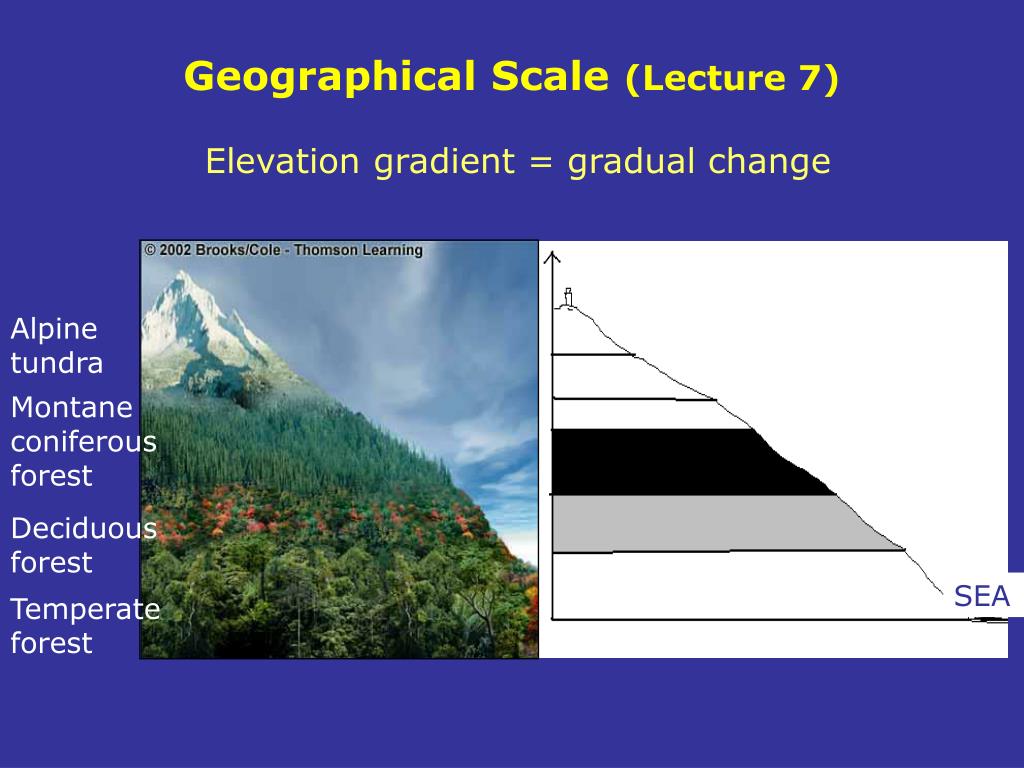 Geographical Scale (Lecture 7)

Elevation gradient = gradual change

© 2002 Brooks/Cole - Thomson Learning

Alpine tundra

Montane coniferous forest

Deciduous forest

Temperate forest

SEA